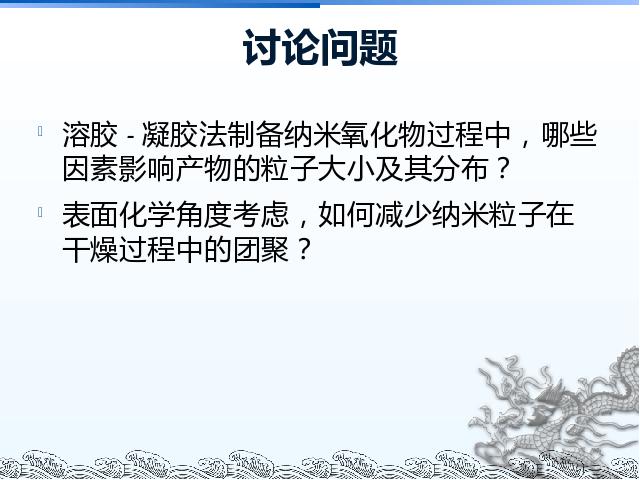 讨论问题

溶胶 - 凝胶法制备纳米氧化物过程中，哪些因素影响产物的粒子大小及其分布？

表面化学角度考虑，如何减少纳米粒子在干燥过程中的团聚？